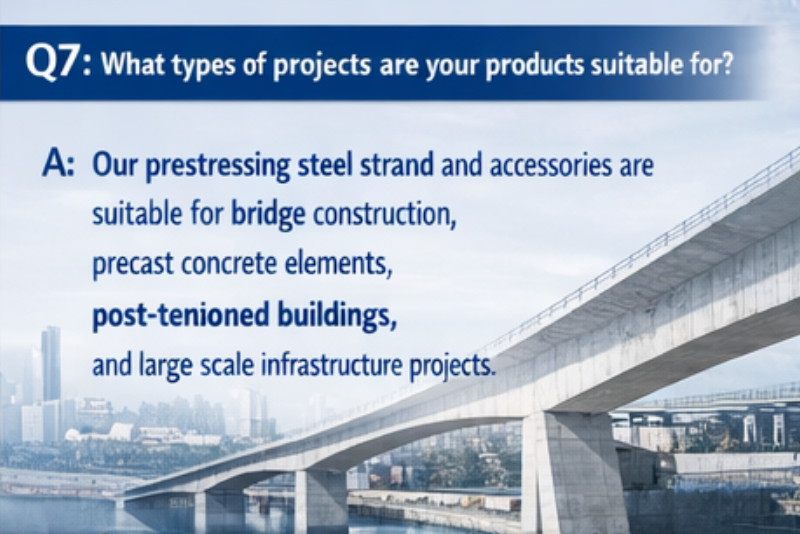 Q7: What types of projects are your products suitable for?

A: Our prestressing steel strand and accessories are suitable for bridge construction, precast concrete elements, post-tenioned buildings, and large scale infrastructure projects.